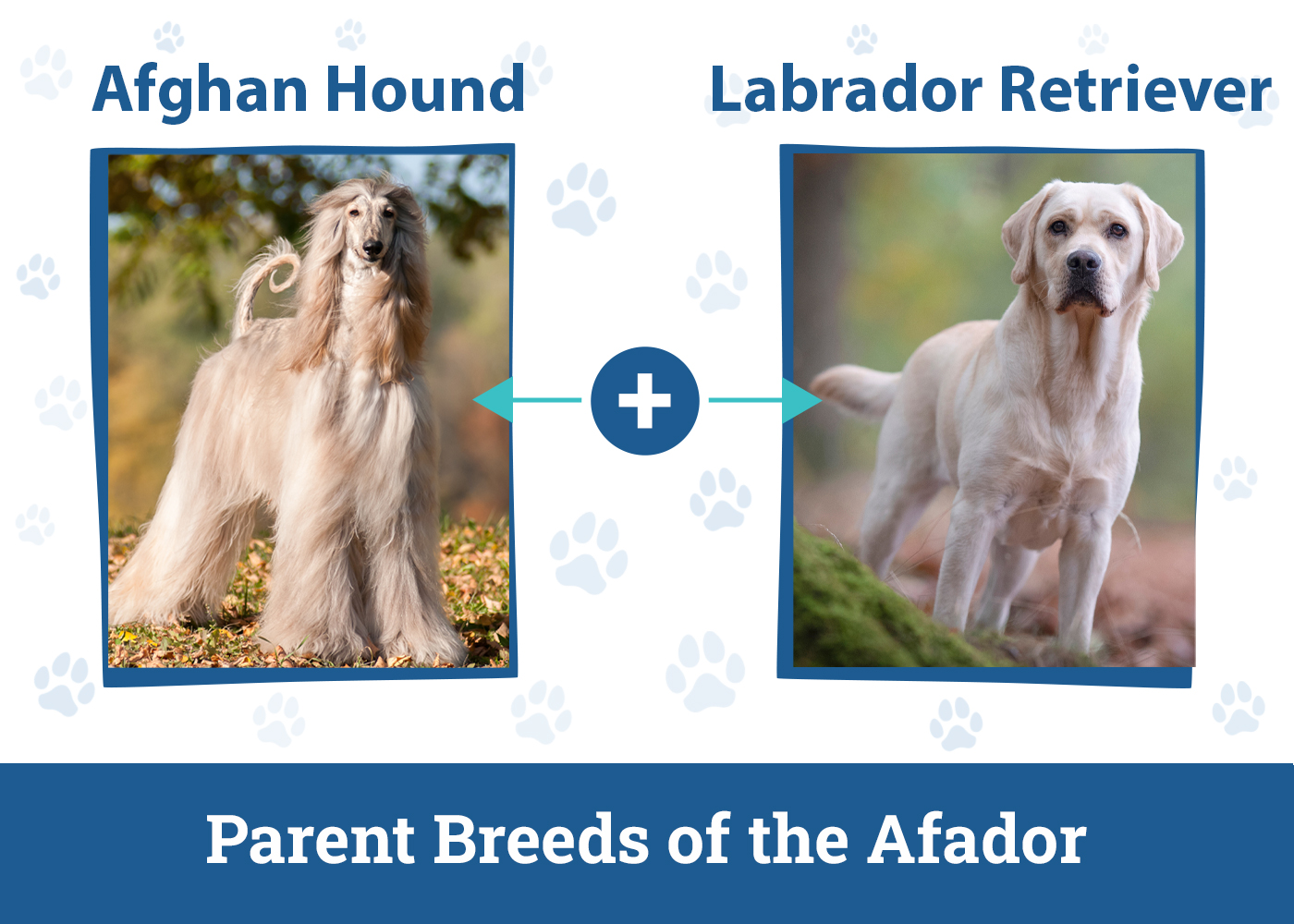 Afghan Hound

Labrador Retriever

+

Parent Breeds of the Afador